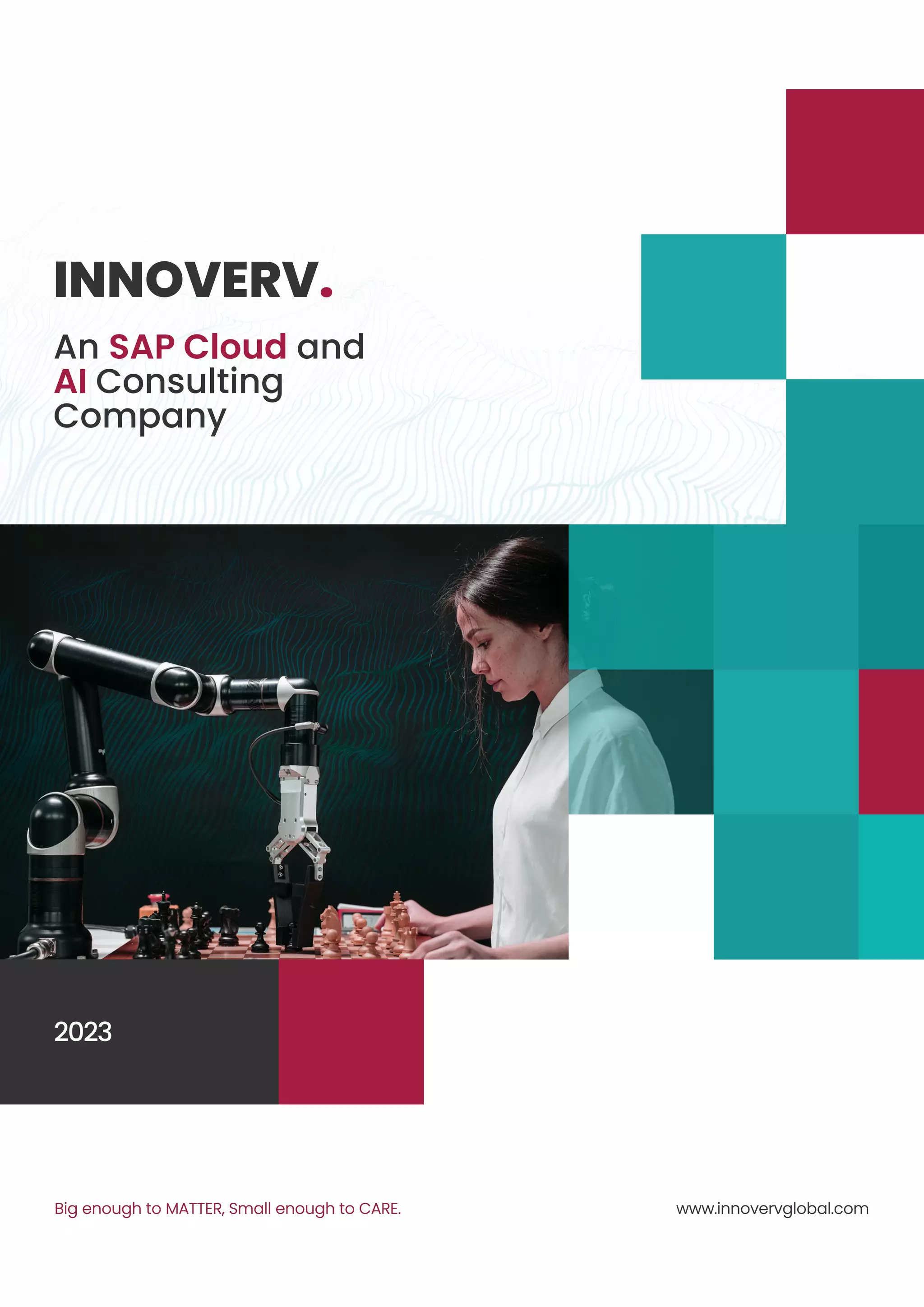 INNOVERV.

An SAP Cloud and AI Consulting Company

2023

Big enough to MATTER, Small enough to CARE.

www.innovervglobal.com